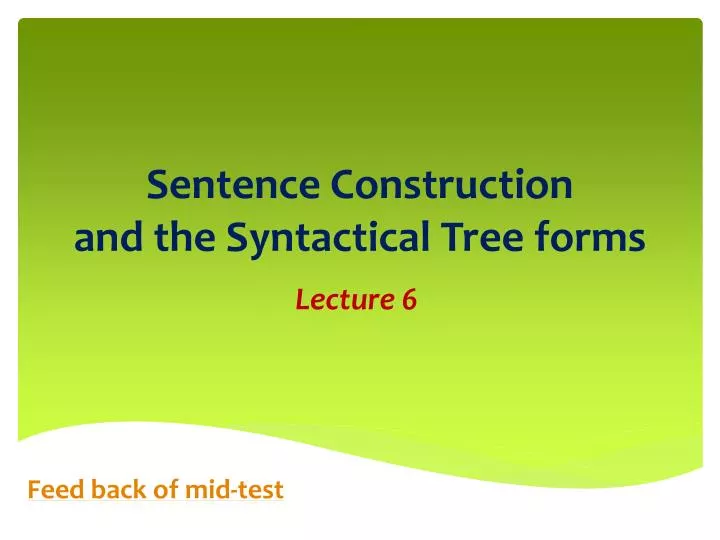 Sentence Construction
and the Syntactical Tree forms

Lecture 6

Feed back of mid-test